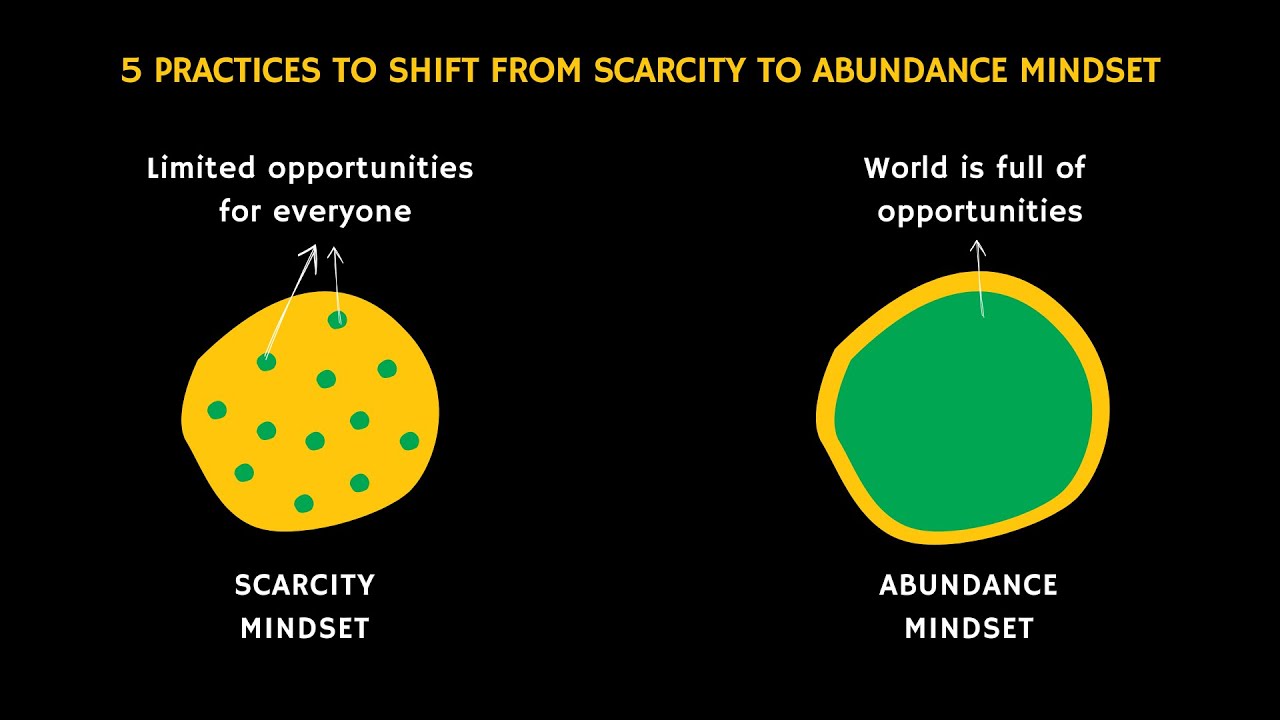 5 PRACTICES TO SHIFT FROM SCARCITY TO ABUNDANCE MINDSET

Limited opportunities for everyone

SCARCITY MINDSET

World is full of opportunities

ABUNDANCE MINDSET